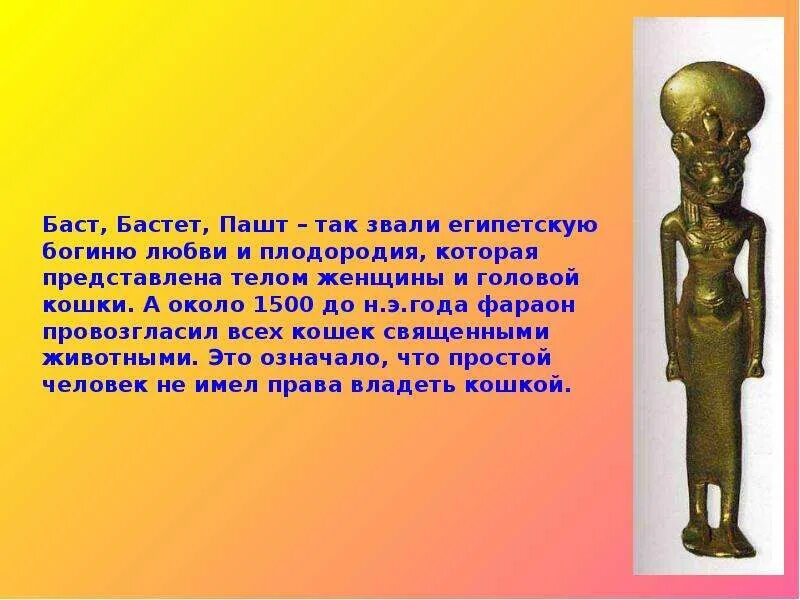 Баст, Бастет, Пашт – так звали египетскую богиню любви и плодородия, которая представлена телом женщины и головой кошки. А около 1500 до н.э.года фараон провозгласил всех кошек священными животными. Это означало, что простой человек не имел права владеть кошкой.